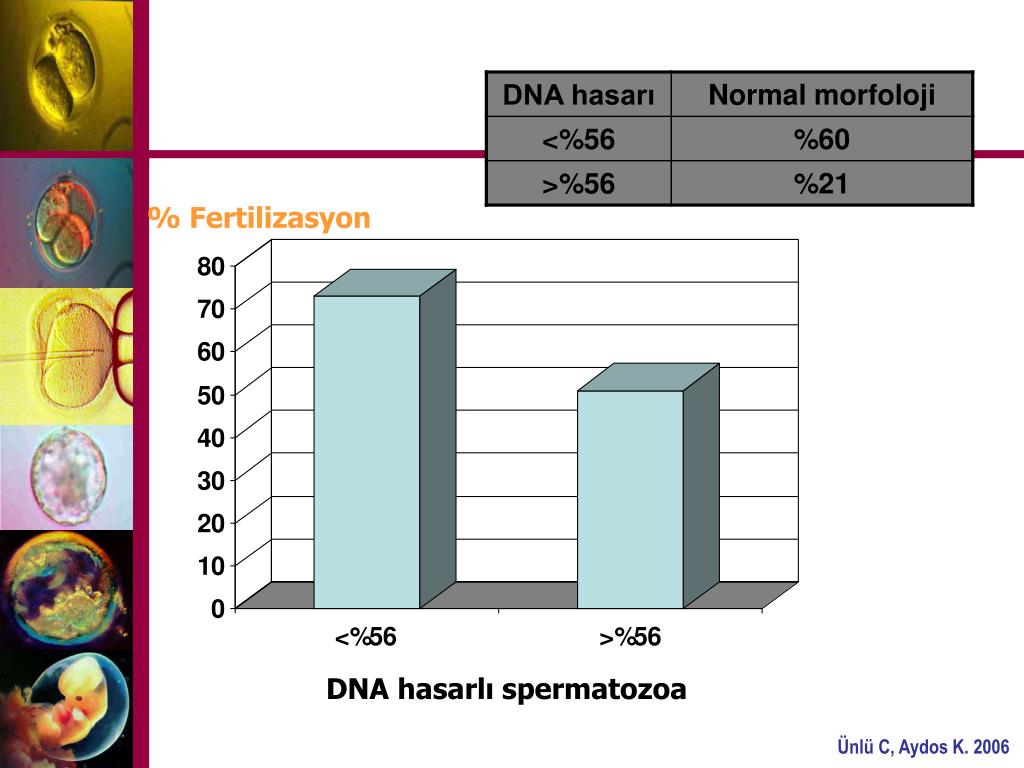 | DNA hasarı | Normal morfoloji |
|---|---|
| <%56 | %60 |
| >%56 | %21 |

% Fertilizasyon

80
70
60
50
40
30
20
10
0

<%56
>%56

DNA hasarlı spermatozoa

Ünlü C, Aydos K. 2006